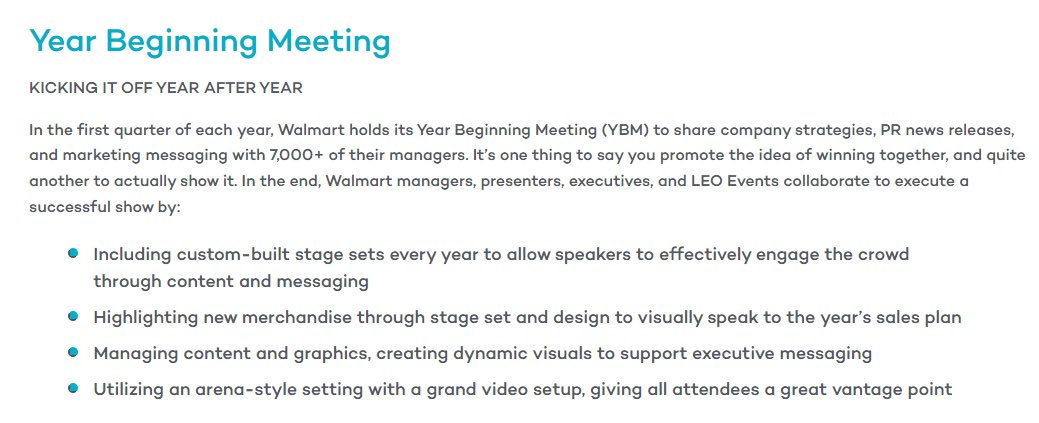 Year Beginning Meeting

KICKING IT OFF YEAR AFTER YEAR

In the first quarter of each year, Walmart holds its Year Beginning Meeting (YBM) to share company strategies, PR news releases, and marketing messaging with 7,000+ of their managers. It's one thing to say you promote the idea of winning together, and quite another to actually show it. In the end, Walmart managers, presenters, executives, and LEO Events collaborate to execute a successful show by:

- Including custom-built stage sets every year to allow speakers to effectively engage the crowd through content and messaging
- Highlighting new merchandise through stage set and design to visually speak to the year's sales plan
- Managing content and graphics, creating dynamic visuals to support executive messaging
- Utilizing an arena-style setting with a grand video setup, giving all attendees a great vantage point